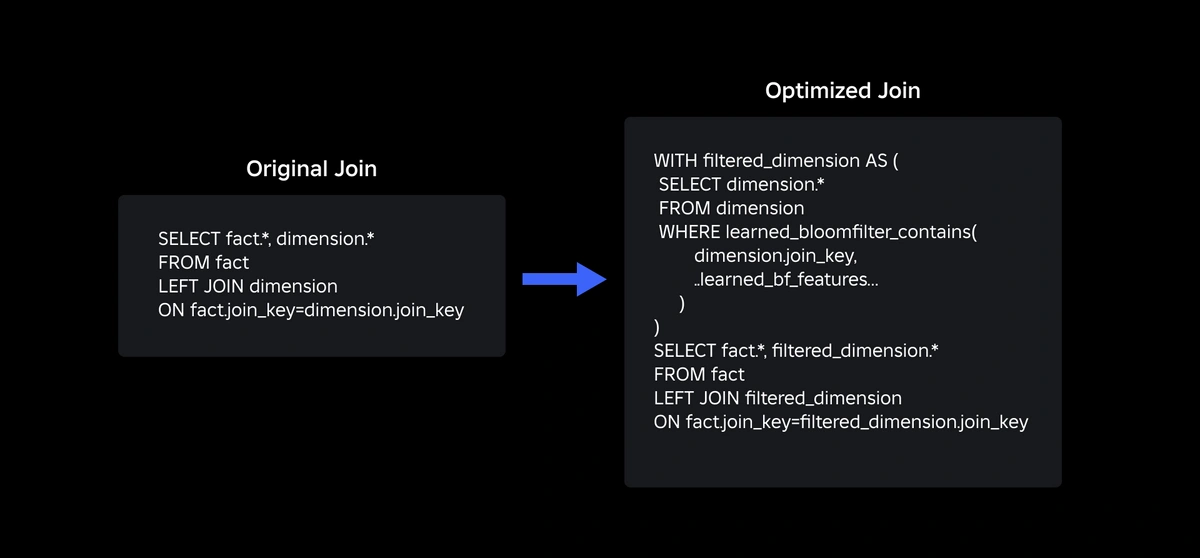 Original Join

SELECT fact.*, dimension.*
FROM fact
LEFT JOIN dimension
ON fact.join_key=dimension.join_key

Optimized Join

WITH filtered_dimension AS (
SELECT dimension.*
FROM dimension
WHERE learned_bloomfilter_contains(
dimension.join_key,
..learned_bf_features...
)
)
SELECT fact.*, filtered_dimension.*
FROM fact
LEFT JOIN filtered_dimension
ON fact.join_key=filtered_dimension.join_key